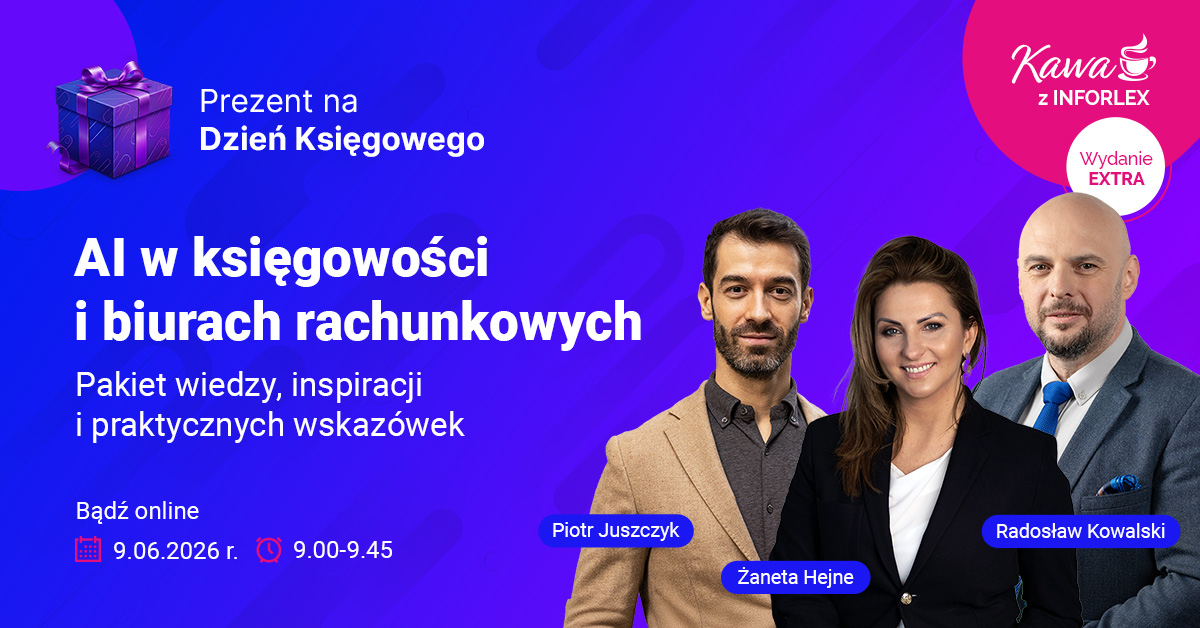 Prezent na
Dzień Księgowego

Kawa
z INFORLEX

Wydanie
EXTRA

AI w księgowości i biurach rachunkowych

Pakiet wiedzy, inspiracji i praktycznych wskazówek

Bądź online

9.06.2026 r. 9.00-9.45

Piotr Juszczyk

Żaneta Hejne

Radosław Kowalski